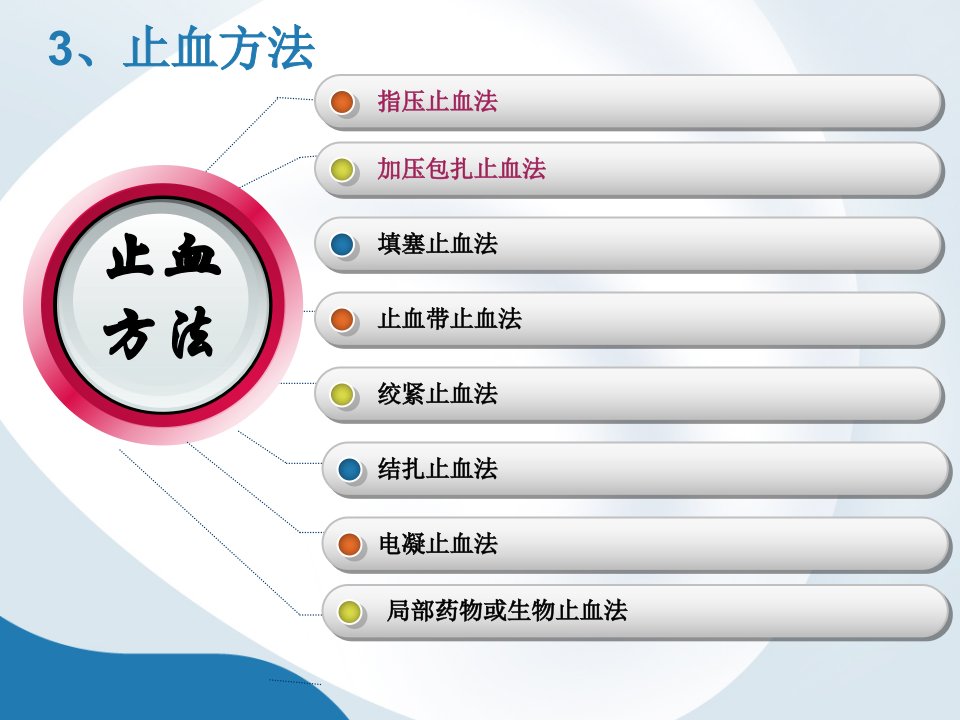 3、止血方法

止血方法

指压止血法

加压包扎止血法

填塞止血法

止血带止血法

绞紧止血法

结扎止血法

电凝止血法

局部药物或生物止血法